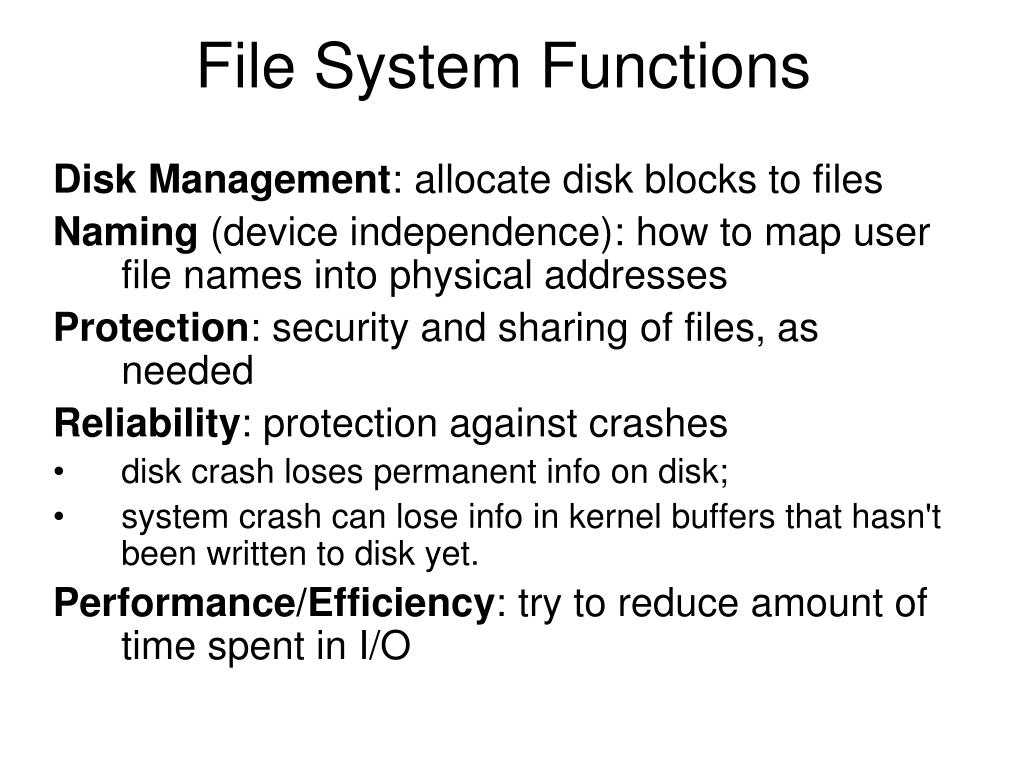 File System Functions

Disk Management: allocate disk blocks to files

Naming (device independence): how to map user file names into physical addresses

Protection: security and sharing of files, as needed

Reliability: protection against crashes

• disk crash loses permanent info on disk;

• system crash can lose info in kernel buffers that hasn't been written to disk yet.

Performance/Efficiency: try to reduce amount of time spent in I/O